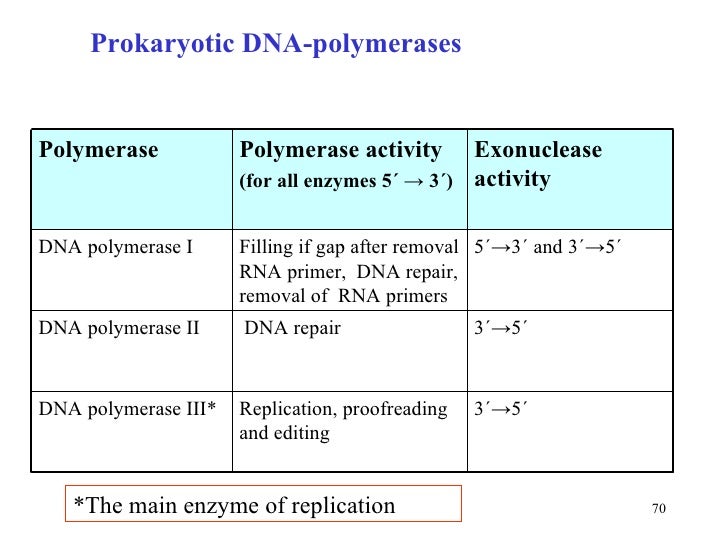 Prokaryotic DNA-polymerases

| Polymerase | Polymerase activity (for all enzymes 5´ → 3´) | Exonuclease activity |
|---|---|---|
| DNA polymerase I | Filling if gap after removal RNA primer, DNA repair, removal of RNA primers | 5´→3´ and 3´→5´ |
| DNA polymerase II | DNA repair | 3´→5´ |
| DNA polymerase III* | Replication, proofreading and editing | 3´→5´ |

*The main enzyme of replication

70